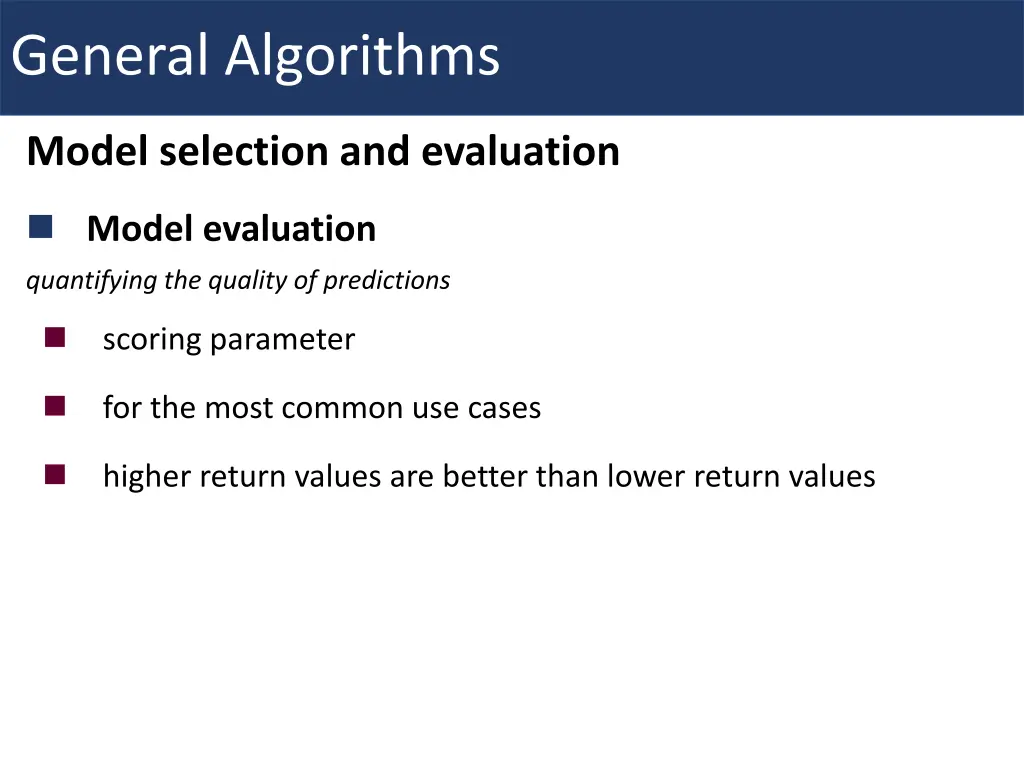 General Algorithms

Model selection and evaluation

Model evaluation

quantifying the quality of predictions

scoring parameter

for the most common use cases

higher return values are better than lower return values